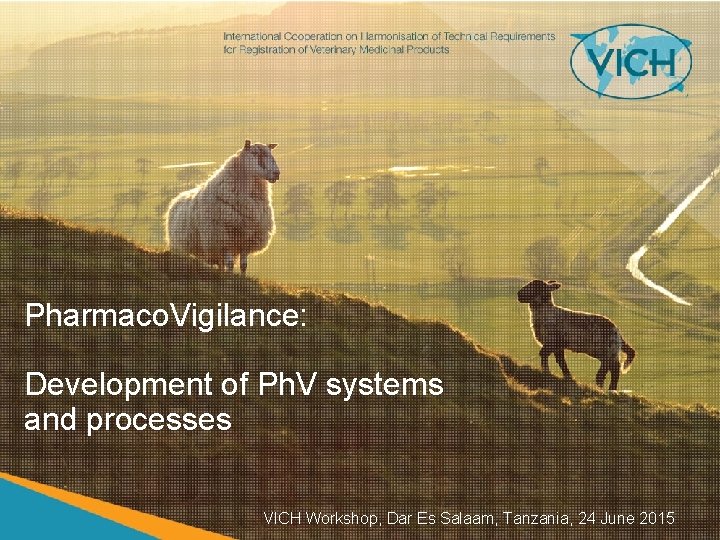 International Cooperation on Harmonisation of Technical Requirements for Registration of Veterinary Medicinal Products

VICH

PharmacoVigilance:

Development of PhV systems and processes

VICH Workshop, Dar Es Salaam, Tanzania, 24 June 2015